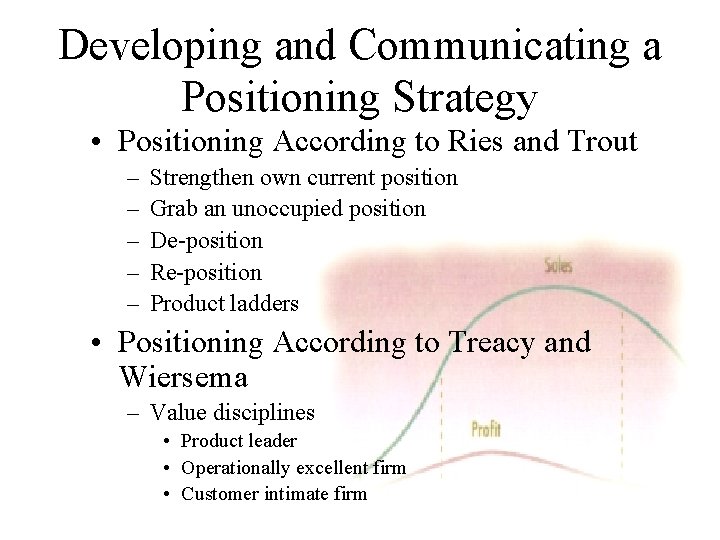 Developing and Communicating a Positioning Strategy

• Positioning According to Ries and Trout
– Strengthen own current position
– Grab an unoccupied position
– De-position
– Re-position
– Product ladders

• Positioning According to Treacy and Wiersema
– Value disciplines
• Product leader
• Operationally excellent firm
• Customer intimate firm

Sales

Profit